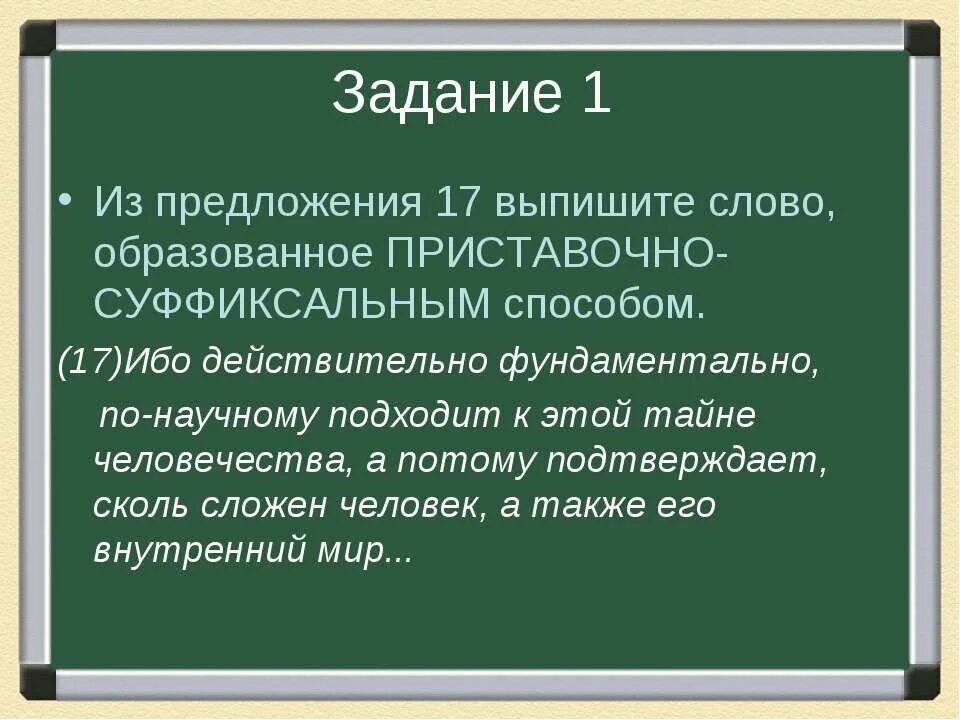 Задание 1

• Из предложения 17 выпишите слово, образованное ПРИСТАВОЧНО-СУФФИКСАЛЬНЫМ способом.

(17)Ибо действительно фундаментально, по-научному подходит к этой тайне человечества, а потому подтверждает, сколь сложен человек, а также его внутренний мир...